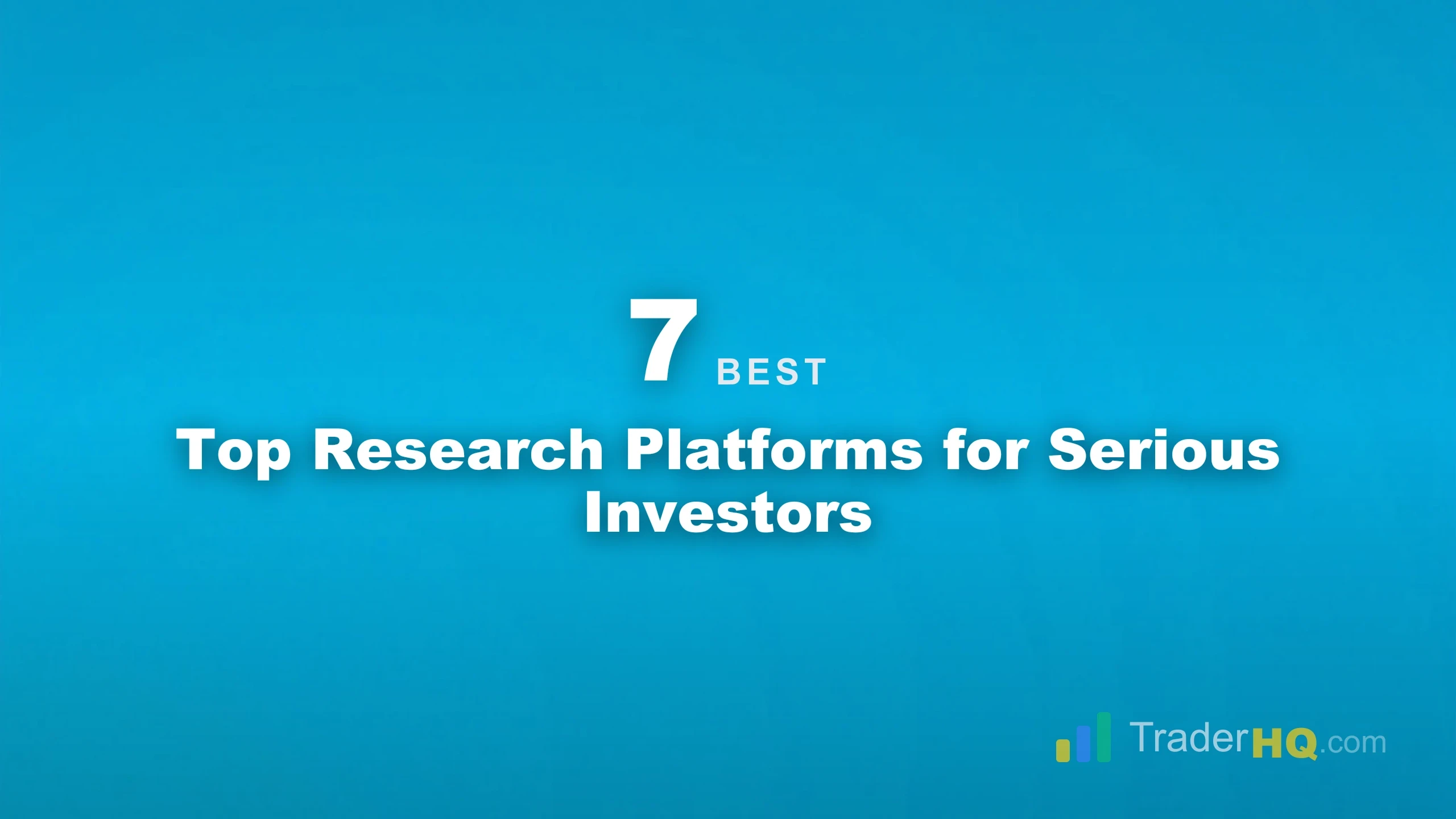 7 BEST

Top Research Platforms for Serious Investors

TraderHQ.com